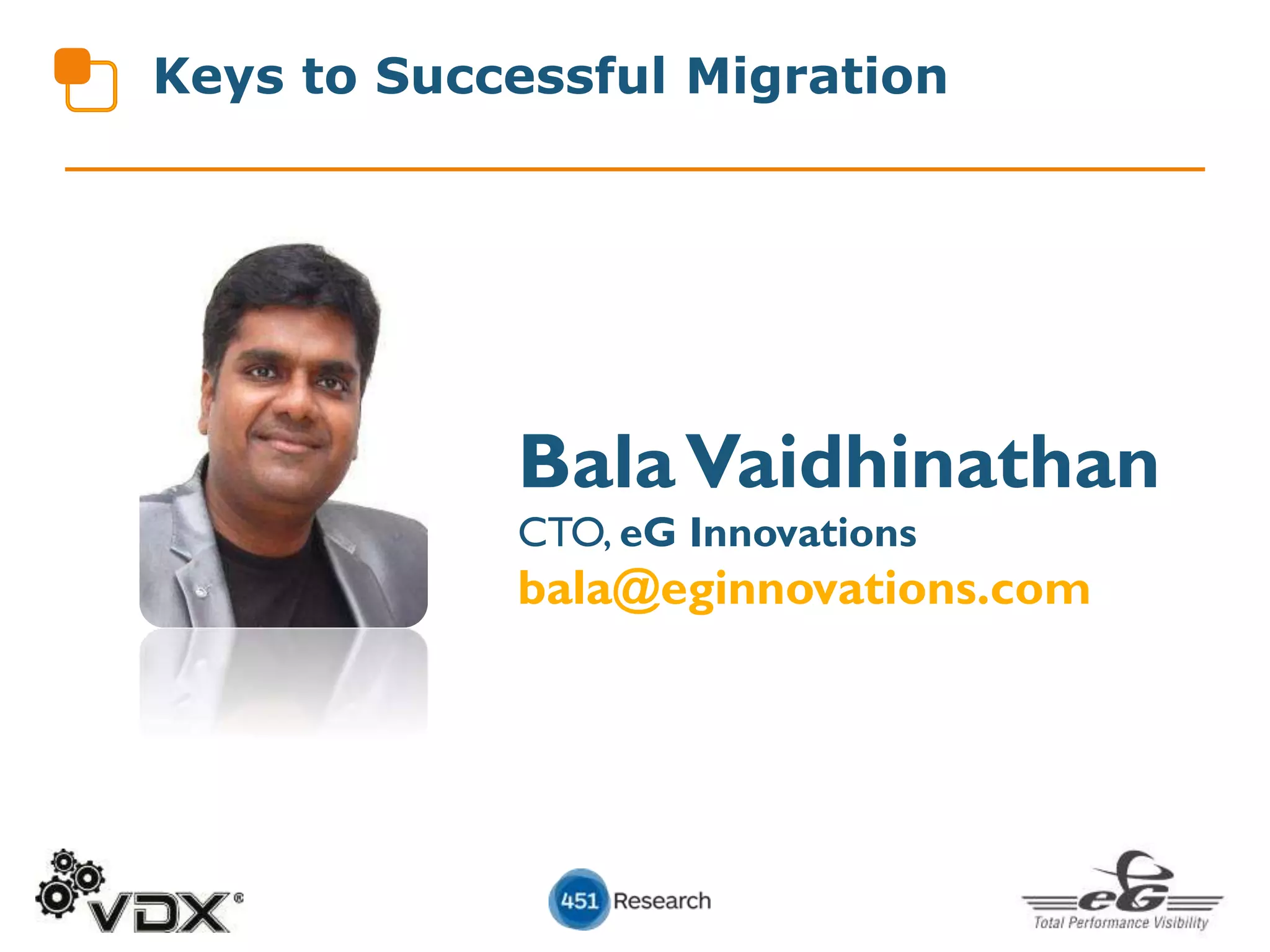 Keys to Successful Migration

Bala Vaidhinathan
CTO, eG Innovations
bala@eginnovations.com

VDX®

451 Research

eG
Total Performance Visibility